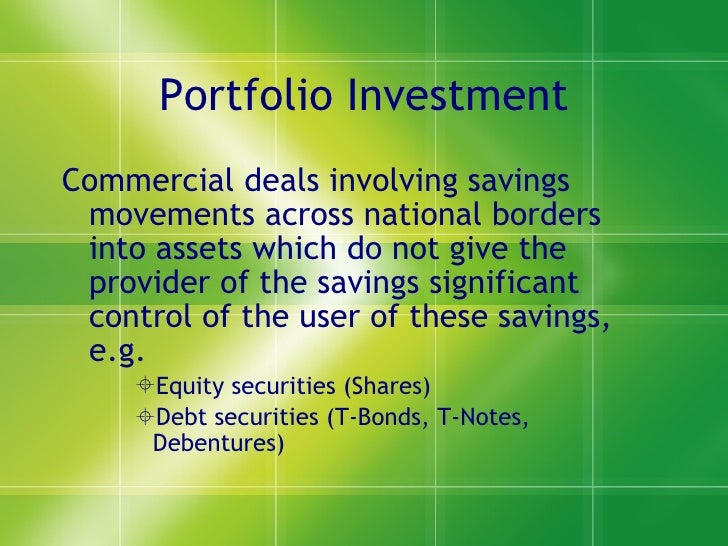 Portfolio Investment

Commercial deals involving savings movements across national borders into assets which do not give the provider of the savings significant control of the user of these savings, e.g.

Equity securities (Shares)

Debt securities (T-Bonds, T-Notes, Debentures)